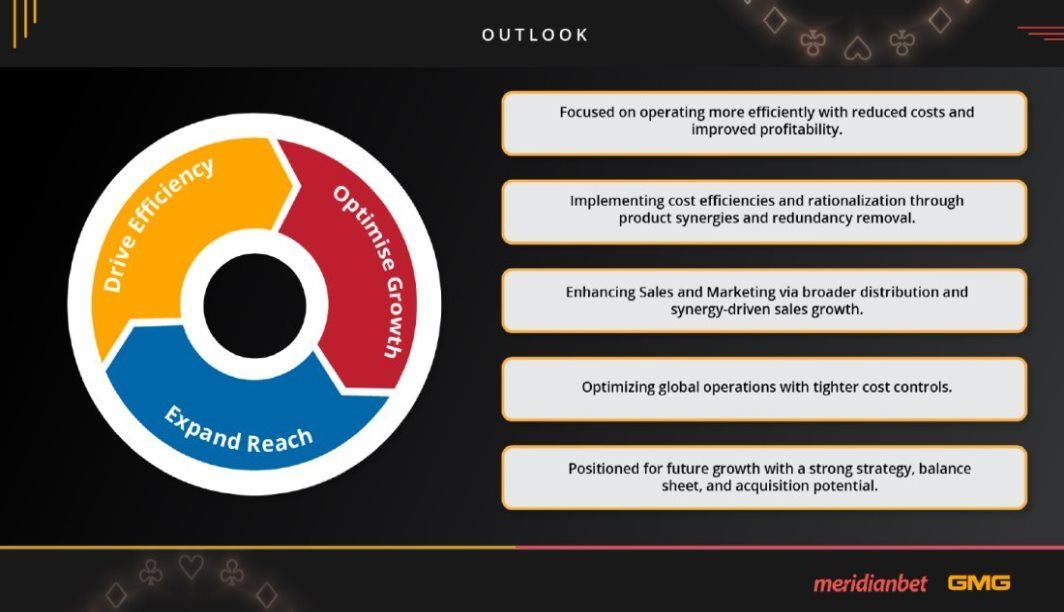 OUTLOOK

Drive Efficiency

Optimise Growth

Expand Reach

Focused on operating more efficiently with reduced costs and improved profitability.

Implementing cost efficiencies and rationalization through product synergies and redundancy removal.

Enhancing Sales and Marketing via broader distribution and synergy-driven sales growth.

Optimizing global operations with tighter cost controls.

Positioned for future growth with a strong strategy, balance sheet, and acquisition potential.

meridianbet GMG